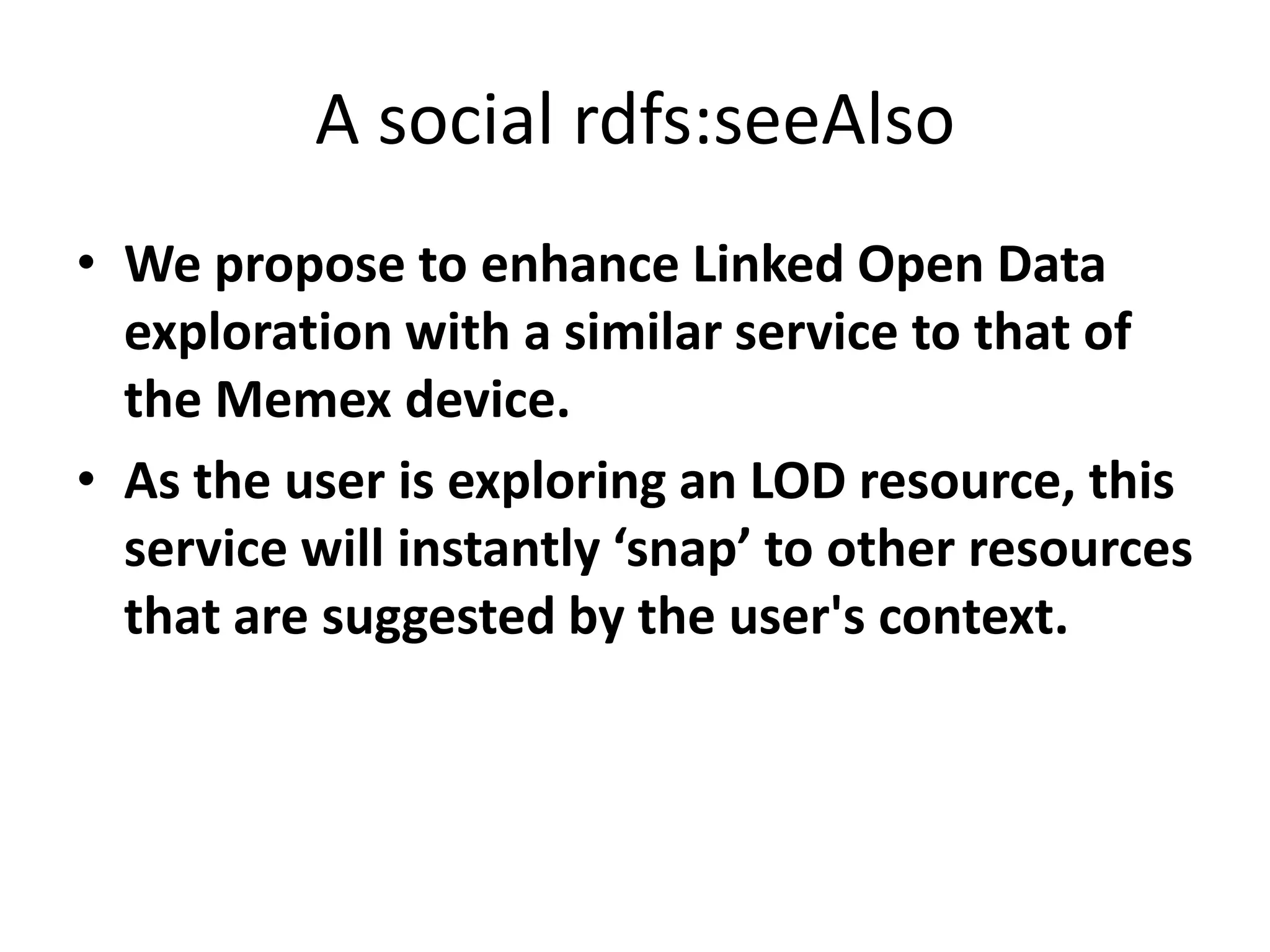 A social rdfs:seeAlso

• We propose to enhance Linked Open Data exploration with a similar service to that of the Memex device.

• As the user is exploring an LOD resource, this service will instantly ‘snap’ to other resources that are suggested by the user's context.